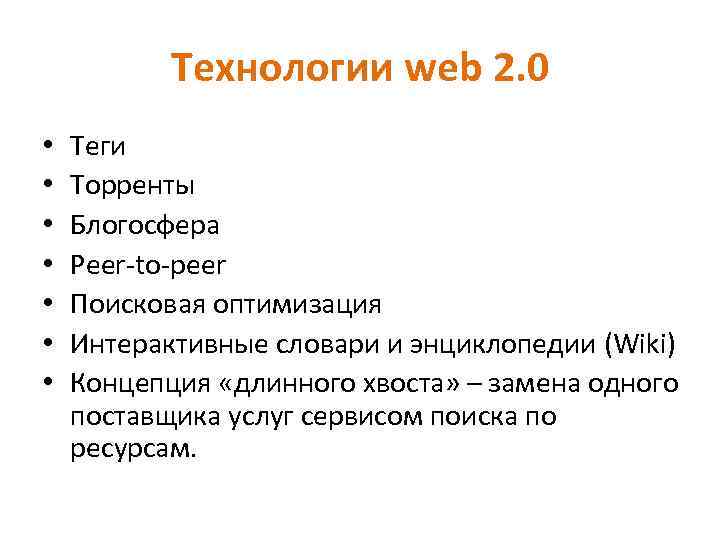 Технологии web 2.0

• Теги
• Торренты
• Блогосфера
• Peer-to-peer
• Поисковая оптимизация
• Интерактивные словари и энциклопедии (Wiki)
• Концепция «длинного хвоста» – замена одного поставщика услуг сервисом поиска по ресурсам.